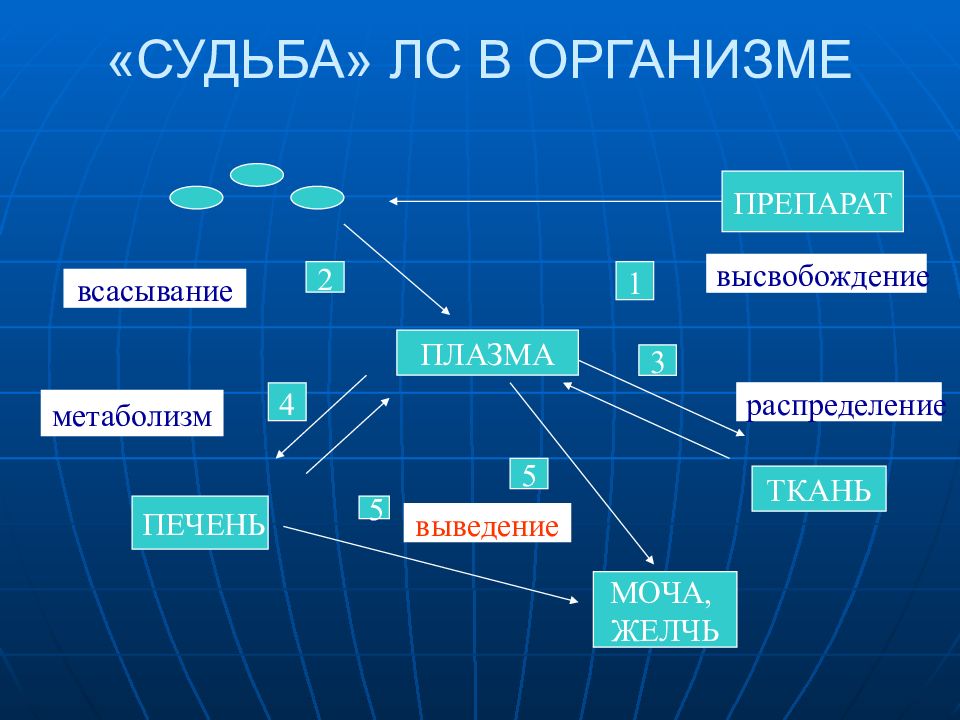 «СУДЬБА» ЛС В ОРГАНИЗМЕ

ПРЕПАРАТ

всасывание

2

1

высвобождение

ПЛАЗМА

3

метаболизм

4

распределение

5

ТКАНЬ

ПЕЧЕНЬ

5

выведение

МОЧА, ЖЕЛЧЬ